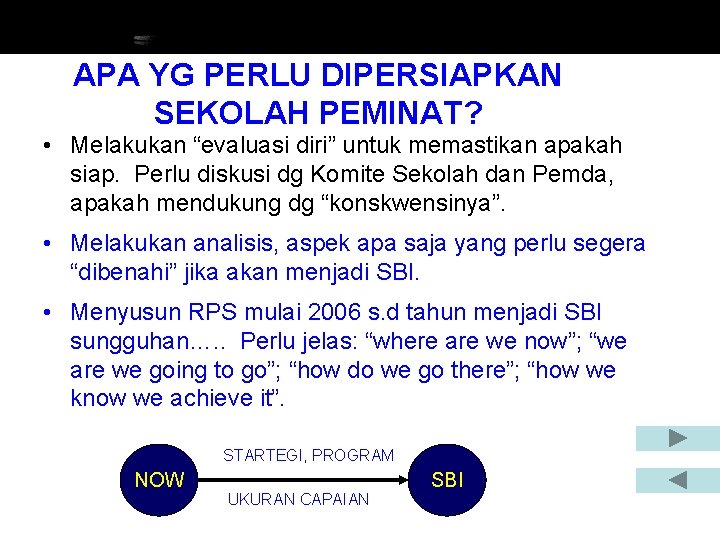 APA YG PERLU DIPERSIAPKAN SEKOLAH PEMINAT?

• Melakukan “evaluasi diri” untuk memastikan apakah siap. Perlu diskusi dg Komite Sekolah dan Pemda, apakah mendukung dg “konskwensinya”.

• Melakukan analisis, aspek apa saja yang perlu segera “dibenahi” jika akan menjadi SBI.

• Menyusun RPS mulai 2006 s.d tahun menjadi SBI sungguhan….. Perlu jelas: “where are we now”; “we are we going to go”; “how do we go there”; “how we know we achieve it”.

NOW

STARTEGI, PROGRAM

UKURAN CAPAIAN

SBI